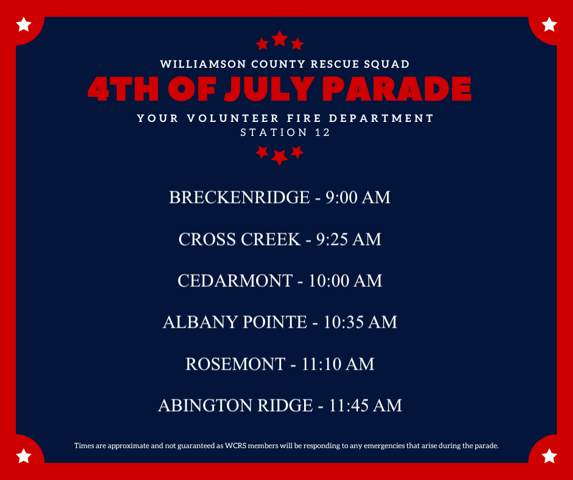 WILLIAMSON COUNTY RESCUE SQUAD

4TH OF JULY PARADE

YOUR VOLUNTEER FIRE DEPARTMENT
STATION 12

BRECKENRIDGE - 9:00 AM

CROSS CREEK - 9:25 AM

CEDARMONT - 10:00 AM

ALBANY POINTE - 10:35 AM

ROSEMONT - 11:10 AM

ABINGTON RIDGE - 11:45 AM

Times are approximate and not guaranteed as WCRS members will be responding to any emergencies that arise during the parade.